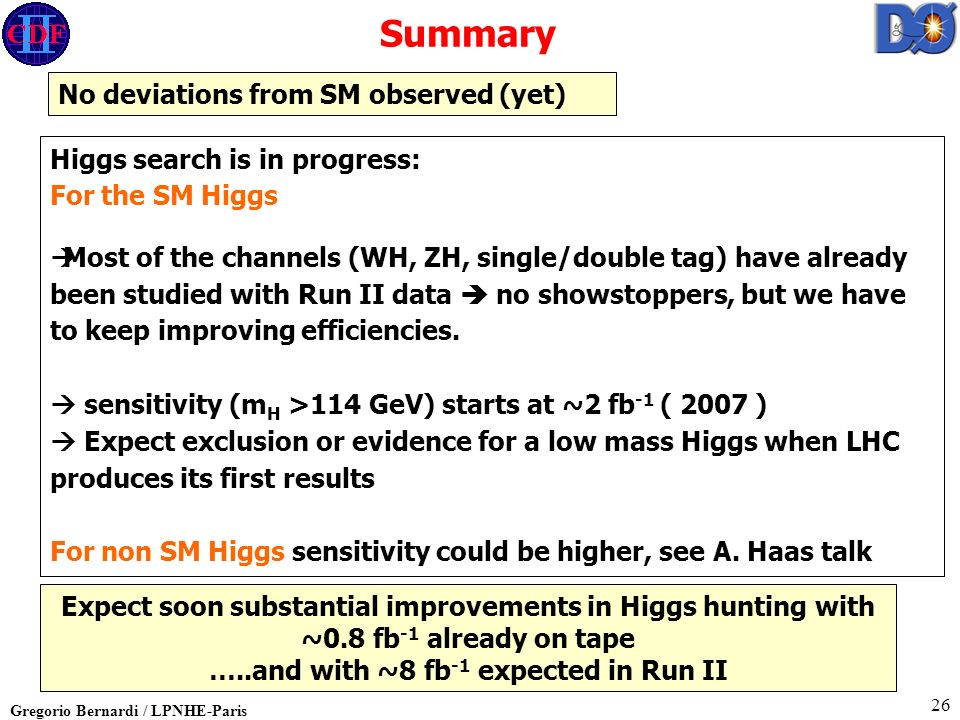 CDF II

Summary

DØ

No deviations from SM observed (yet)

Higgs search is in progress:
For the SM Higgs

→Most of the channels (WH, ZH, single/double tag) have already been studied with Run II data → no showstoppers, but we have to keep improving efficiencies.

→ sensitivity ($m_H$ >114 GeV) starts at ~2 $fb^{-1}$ ( 2007 )
→ Expect exclusion or evidence for a low mass Higgs when LHC produces its first results

For non SM Higgs sensitivity could be higher, see A. Haas talk

Expect soon substantial improvements in Higgs hunting with ~0.8 $fb^{-1}$ already on tape
…..and with ~8 $fb^{-1}$ expected in Run II

Gregorio Bernardi / LPNHE-Paris

26